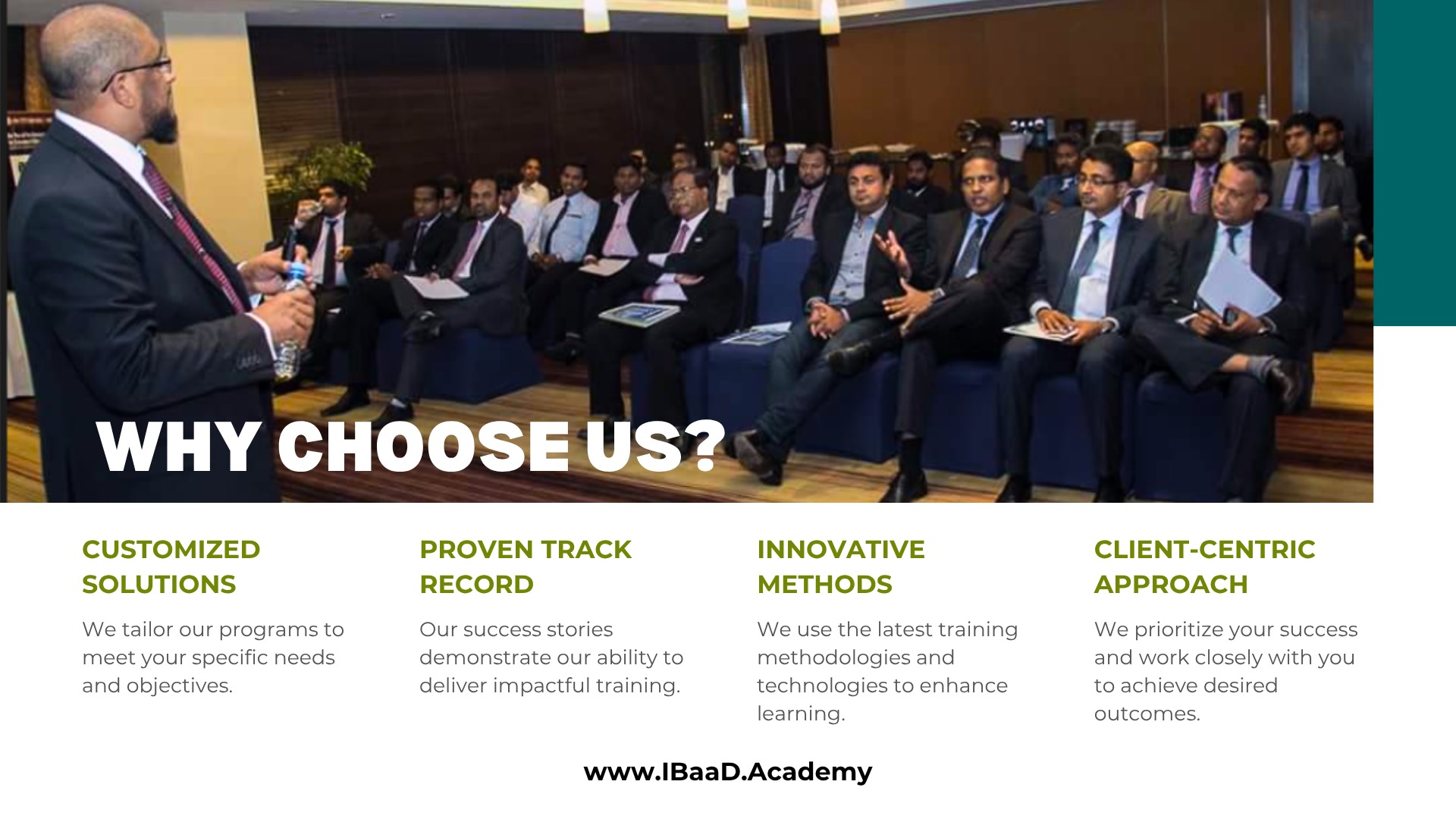 WHY CHOOSE US?

CUSTOMIZED SOLUTIONS

We tailor our programs to meet your specific needs and objectives.

PROVEN TRACK RECORD

Our success stories demonstrate our ability to deliver impactful training.

INNOVATIVE METHODS

We use the latest training methodologies and technologies to enhance learning.

CLIENT-CENTRIC APPROACH

We prioritize your success and work closely with you to achieve desired outcomes.

www.IBaaD.Academy